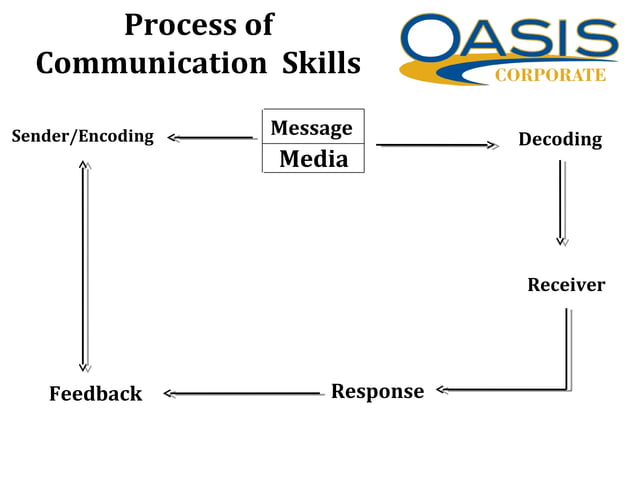 Process of Communication Skills

OASIS CORPORATE

Sender/Encoding

Message

Media

Decoding

Receiver

Response

Feedback